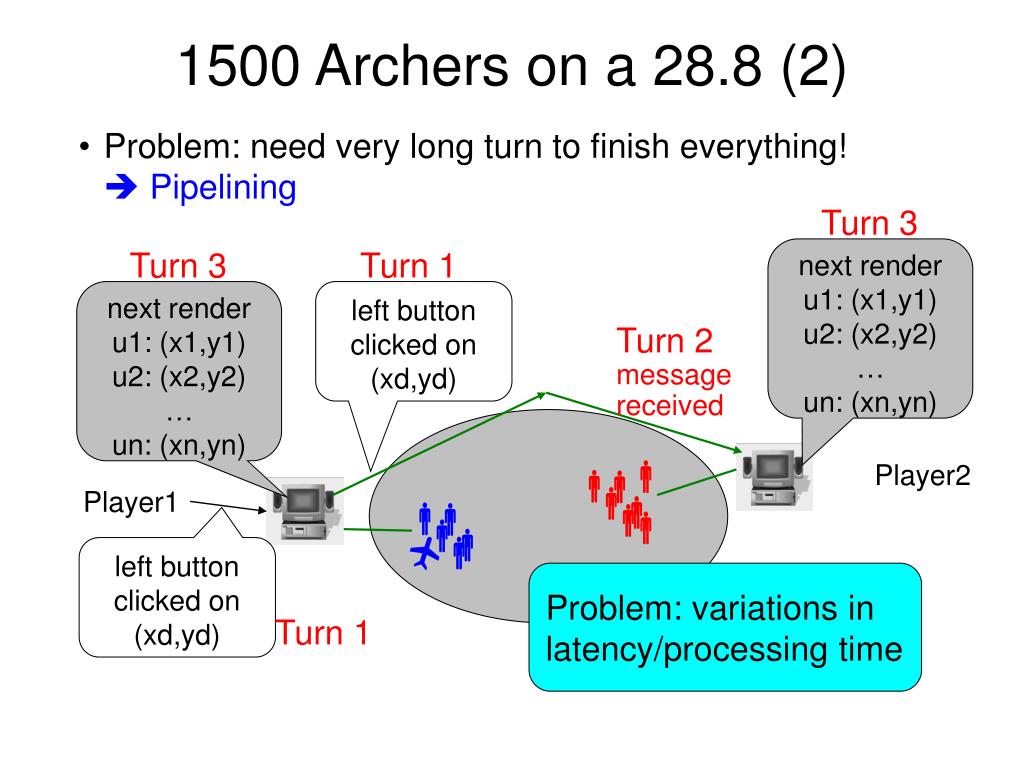 1500 Archers on a 28.8 (2)

• Problem: need very long turn to finish everything!
➔ Pipelining

Turn 3

next render
u1: (x1,y1)
u2: (x2,y2)
…
un: (xn,yn)

Turn 1

left button clicked on (xd,yd)

Turn 2
message received

Turn 3

next render
u1: (x1,y1)
u2: (x2,y2)
…
un: (xn,yn)

Player2

Player1

left button clicked on (xd,yd)

Turn 1

Problem: variations in latency/processing time